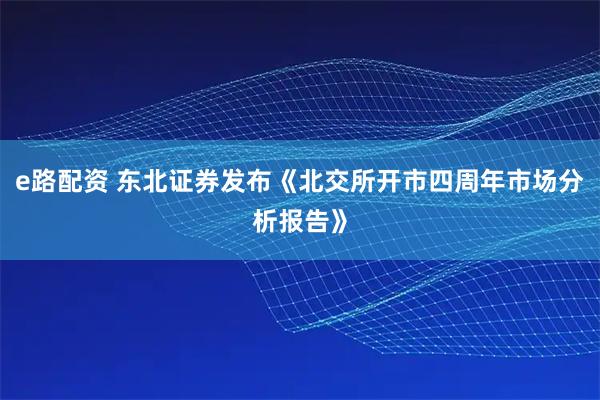 e路配资 东北证券发布《北交所开市四周年市场分析报告》